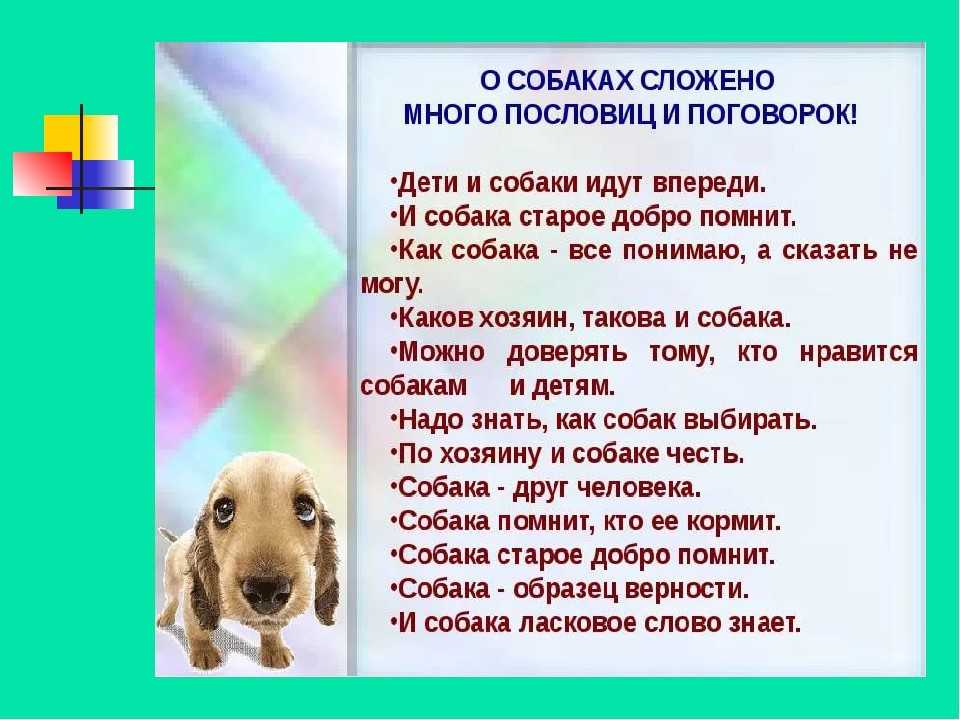 О СОБАКАХ СЛОЖЕНО
МНОГО ПОСЛОВИЦ И ПОГОВОРОК!

•Дети и собаки идут впереди.
•И собака старое добро помнит.
•Как собака - все понимаю, а сказать не могу.
•Каков хозяин, такова и собака.
•Можно доверять тому, кто нравится собакам и детям.
•Надо знать, как собак выбирать.
•По хозяину и собаке честь.
•Собака - друг человека.
•Собака помнит, кто ее кормит.
•Собака старое добро помнит.
•Собака - образец верности.
•И собака ласковое слово знает.